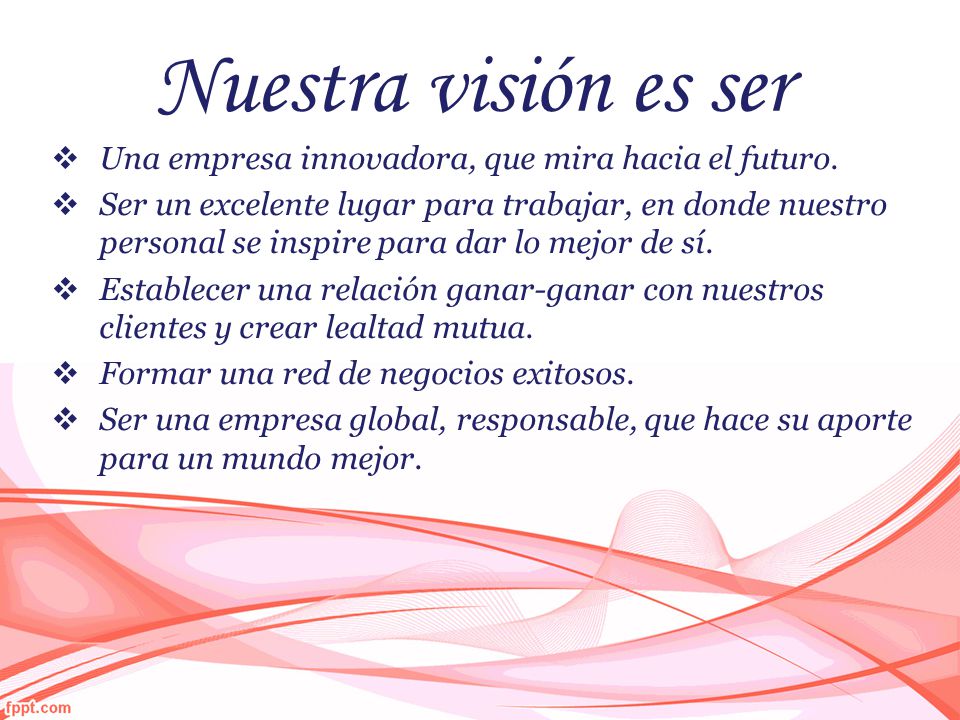 Nuestra visión es ser

❖ Una empresa innovadora, que mira hacia el futuro.
❖ Ser un excelente lugar para trabajar, en donde nuestro personal se inspire para dar lo mejor de sí.
❖ Establecer una relación ganar-ganar con nuestros clientes y crear lealtad mutua.
❖ Formar una red de negocios exitosos.
❖ Ser una empresa global, responsable, que hace su aporte para un mundo mejor.

fppt.com